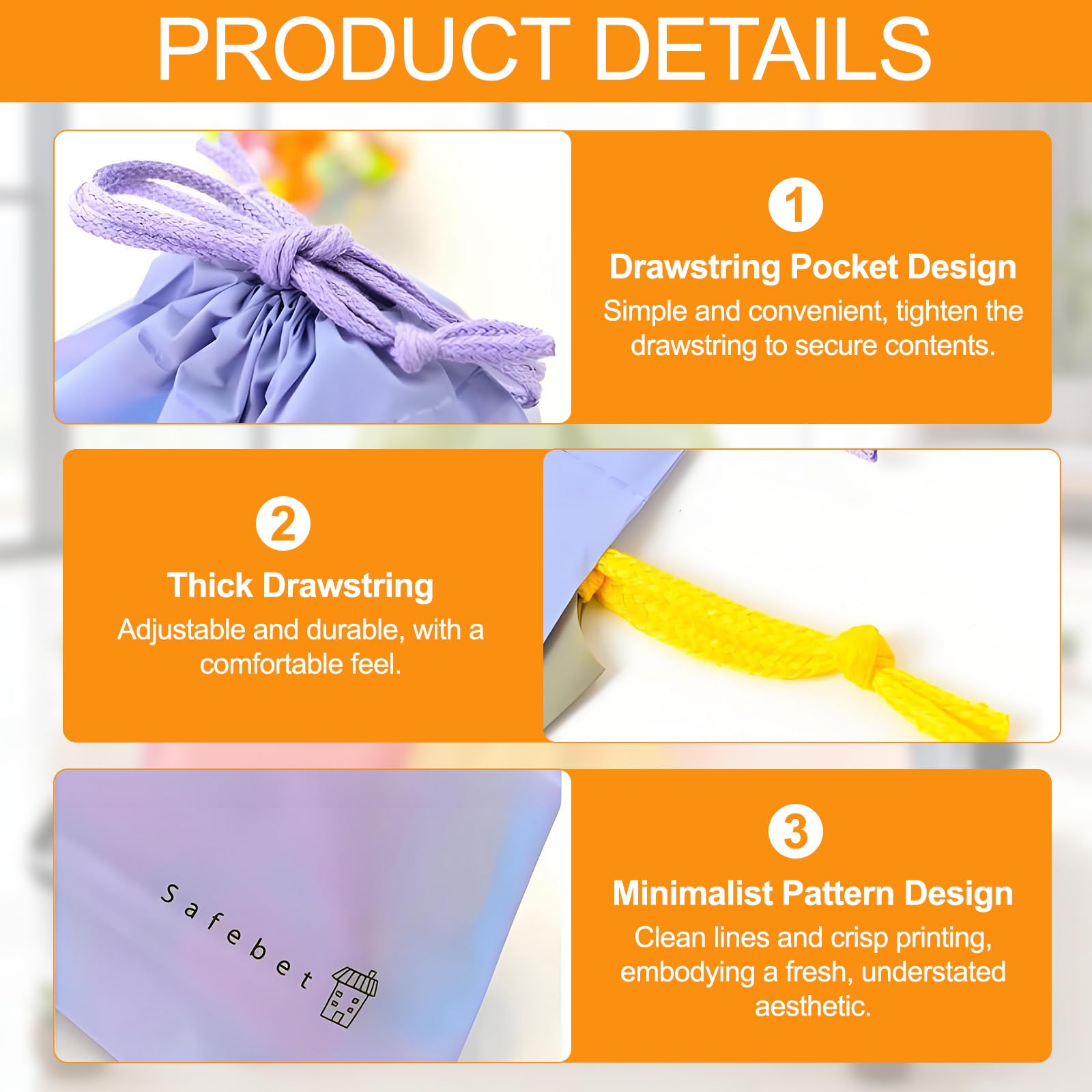 PRODUCT DETAILS

1

Drawstring Pocket Design

Simple and convenient, tighten the drawstring to secure contents.

2

Thick Drawstring

Adjustable and durable, with a comfortable feel.

Safebet

3

Minimalist Pattern Design

Clean lines and crisp printing, embodying a fresh, understated aesthetic.